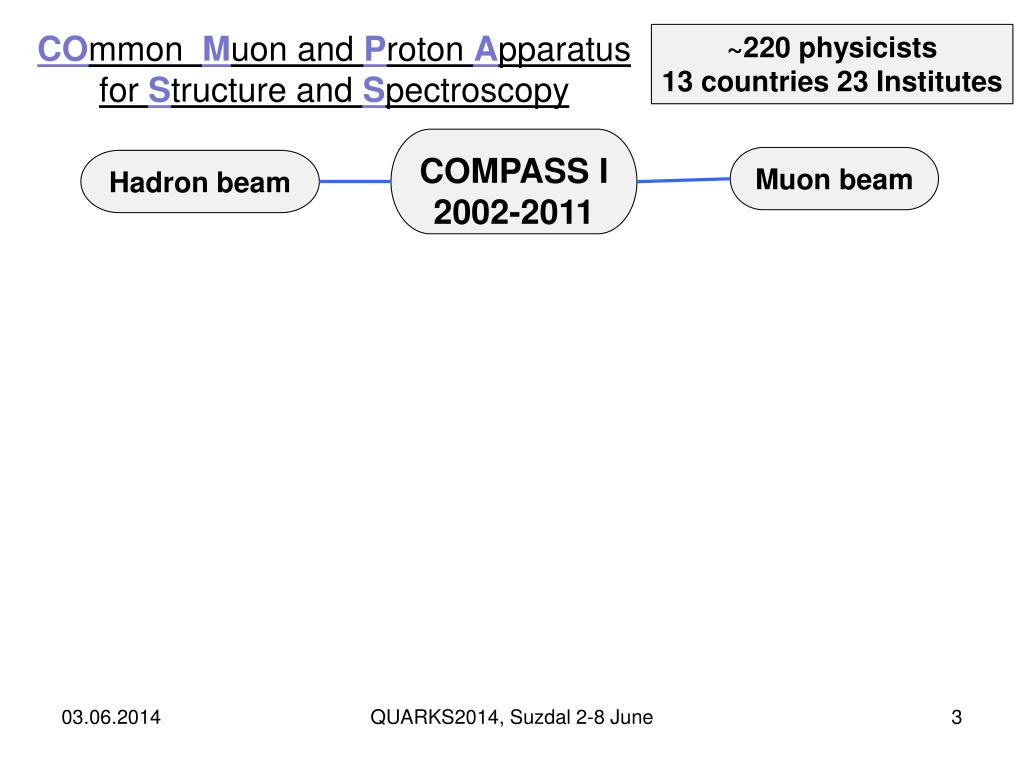 COmmon Muon and Proton Apparatus for Structure and Spectroscopy

~220 physicists
13 countries 23 Institutes

Hadron beam

COMPASS I
2002-2011

Muon beam

03.06.2014

QUARKS2014, Suzdal 2-8 June

3